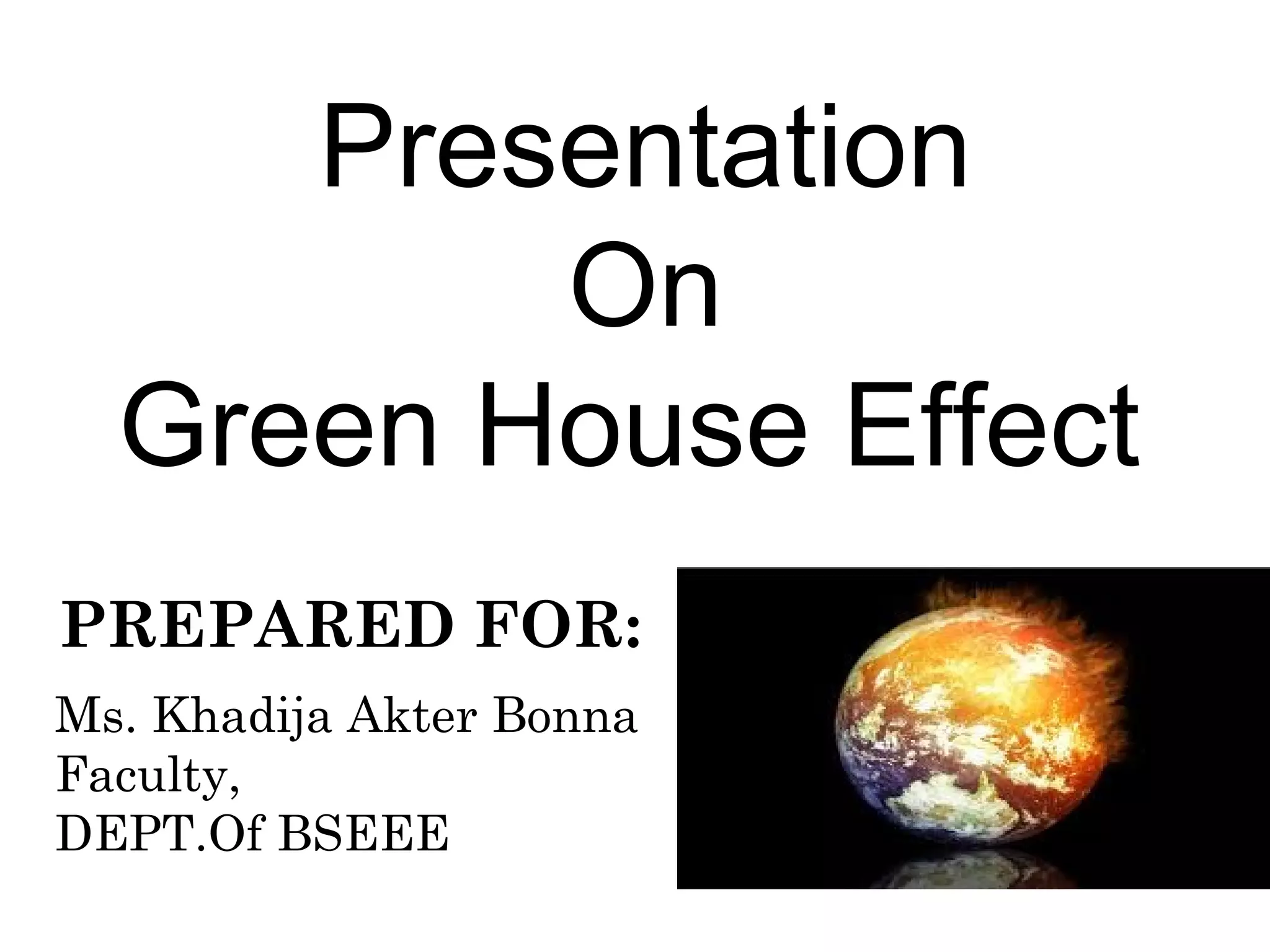 Presentation
On
Green House Effect

PREPARED FOR:

Ms. Khadija Akter Bonna
Faculty,
DEPT.Of BSEEE